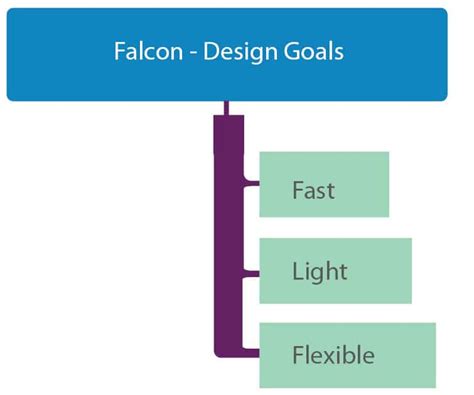 Falcon - Design Goals

Fast

Light

Flexible